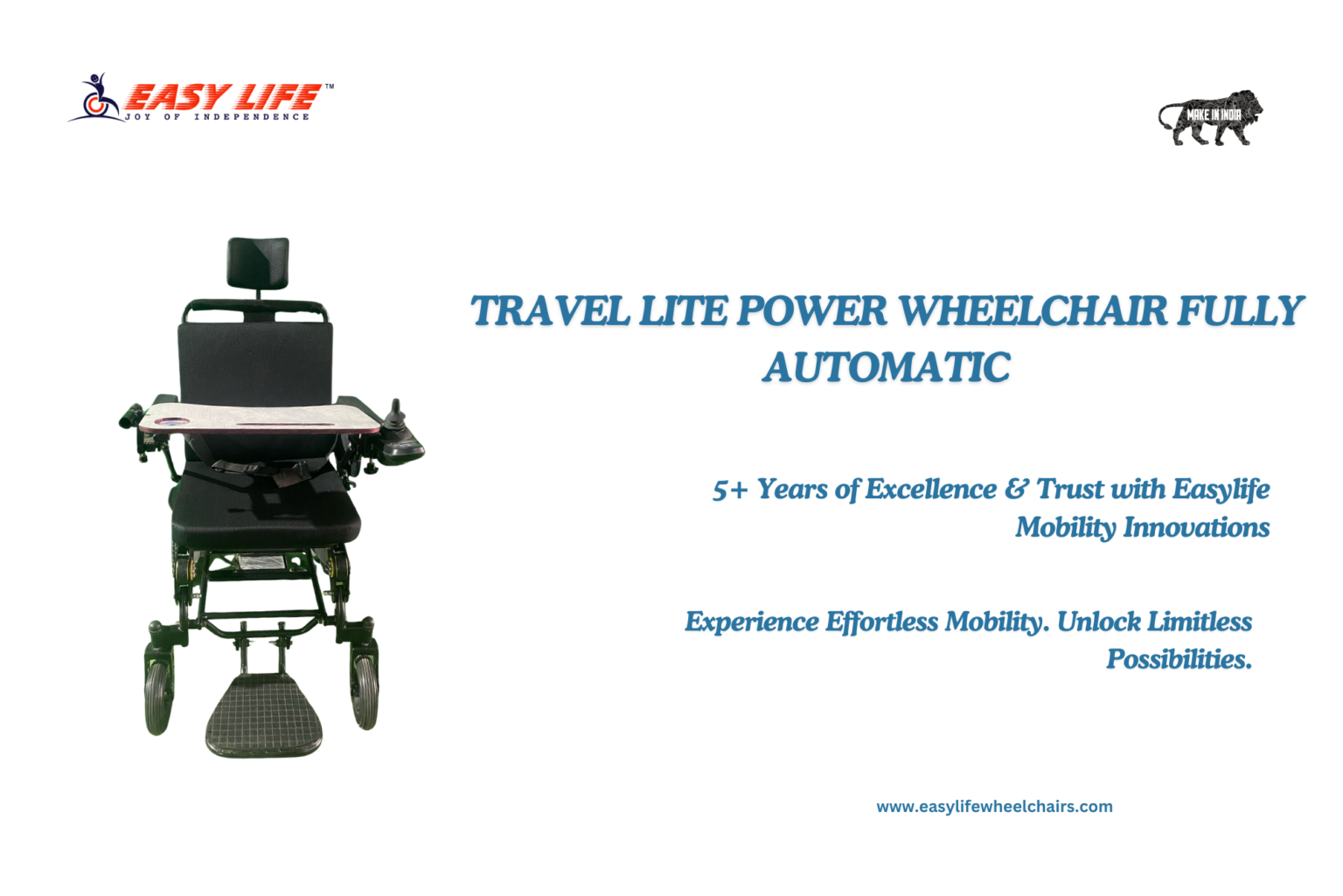 EASY LIFE™
JOY OF INDEPENDENCE

MAKE IN INDIA

TRAVEL LITE POWER WHEELCHAIR FULLY AUTOMATIC

5+ Years of Excellence & Trust with Easylife Mobility Innovations

Experience Effortless Mobility. Unlock Limitless Possibilities.

www.easylifewheelchairs.com